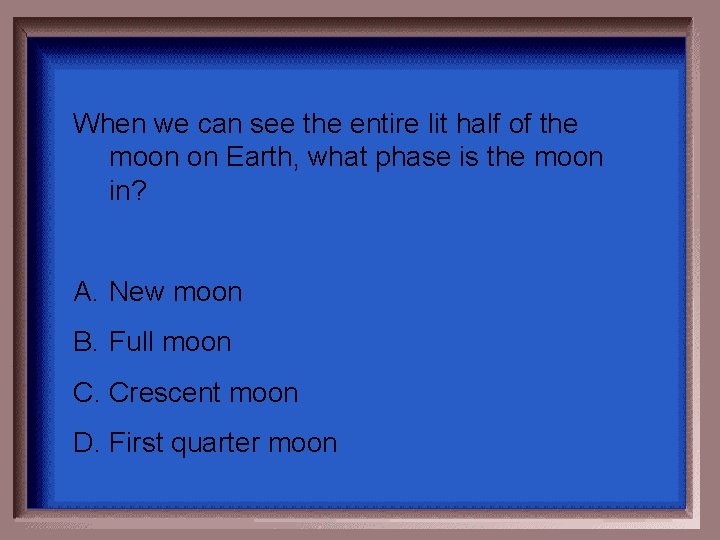 When we can see the entire lit half of the moon on Earth, what phase is the moon in?

A. New moon

B. Full moon

C. Crescent moon

D. First quarter moon